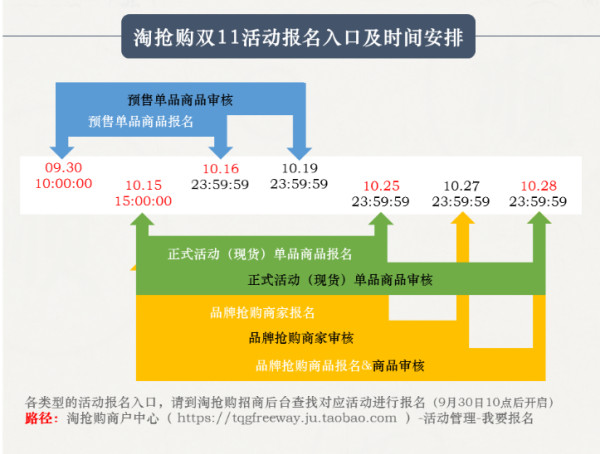 淘抢购双11活动报名入口及时间安排

预售单品商品审核

预售单品商品报名

09.30
10:00:00

10.15
15:00:00

10.16
23:59:59

10.19
23:59:59

10.25
23:59:59

10.27
23:59:59

10.28
23:59:59

正式活动（现货）单品商品报名

正式活动（现货）单品商品审核

品牌抢购商家报名

品牌抢购商家审核

品牌抢购商品报名&商品审核

各类型的活动报名入口，请到淘抢购招商后台查找对应活动进行报名（9月30日10点后开启）
路径：淘抢购商户中心（ https://tqgfreeway.ju.taobao.com ）-活动管理-我要报名